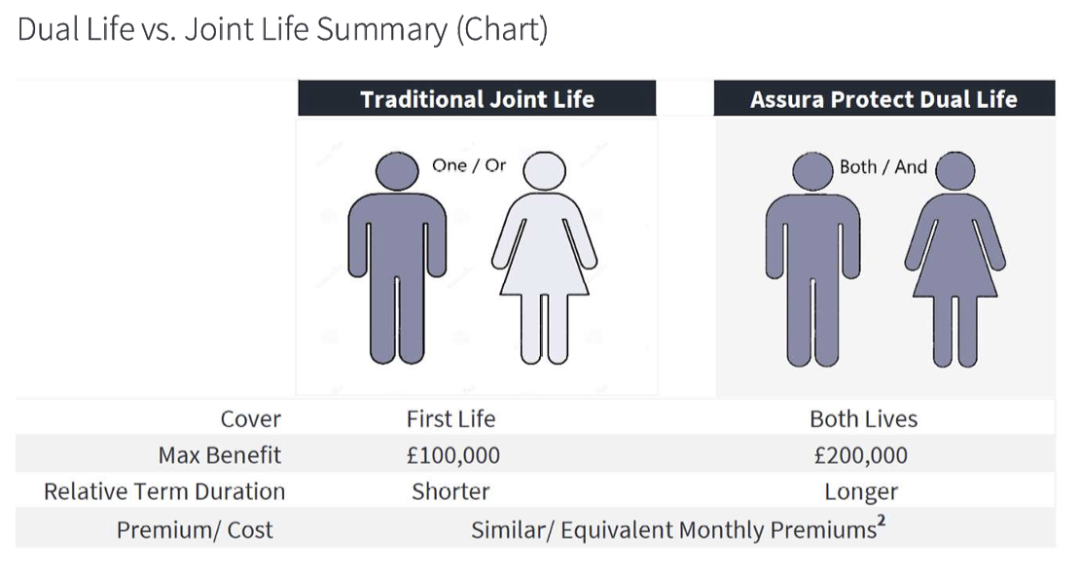 Dual Life vs. Joint Life Summary (Chart)

| | Traditional Joint Life | Assura Protect Dual Life |
|---|---|---|
| | One / Or | Both / And |
| Cover | First Life | Both Lives |
| Max Benefit | £100,000 | £200,000 |
| Relative Term Duration | Shorter | Longer |
| Premium/ Cost | Similar/ Equivalent Monthly Premiums$^2$ | |